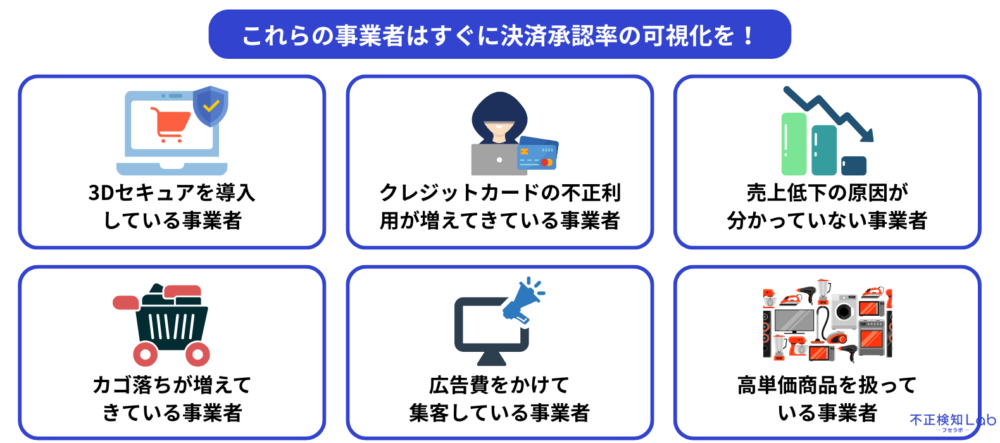 これらの事業者はすぐに決済承認率の可視化を！

3Dセキュアを導入している事業者

クレジットカードの不正利用が増えてきている事業者

売上低下の原因が分かっていない事業者

カゴ落ちが増えてきている事業者

広告費をかけて集客している事業者

高単価商品を扱っている事業者

不正検知Lab
フセラボ